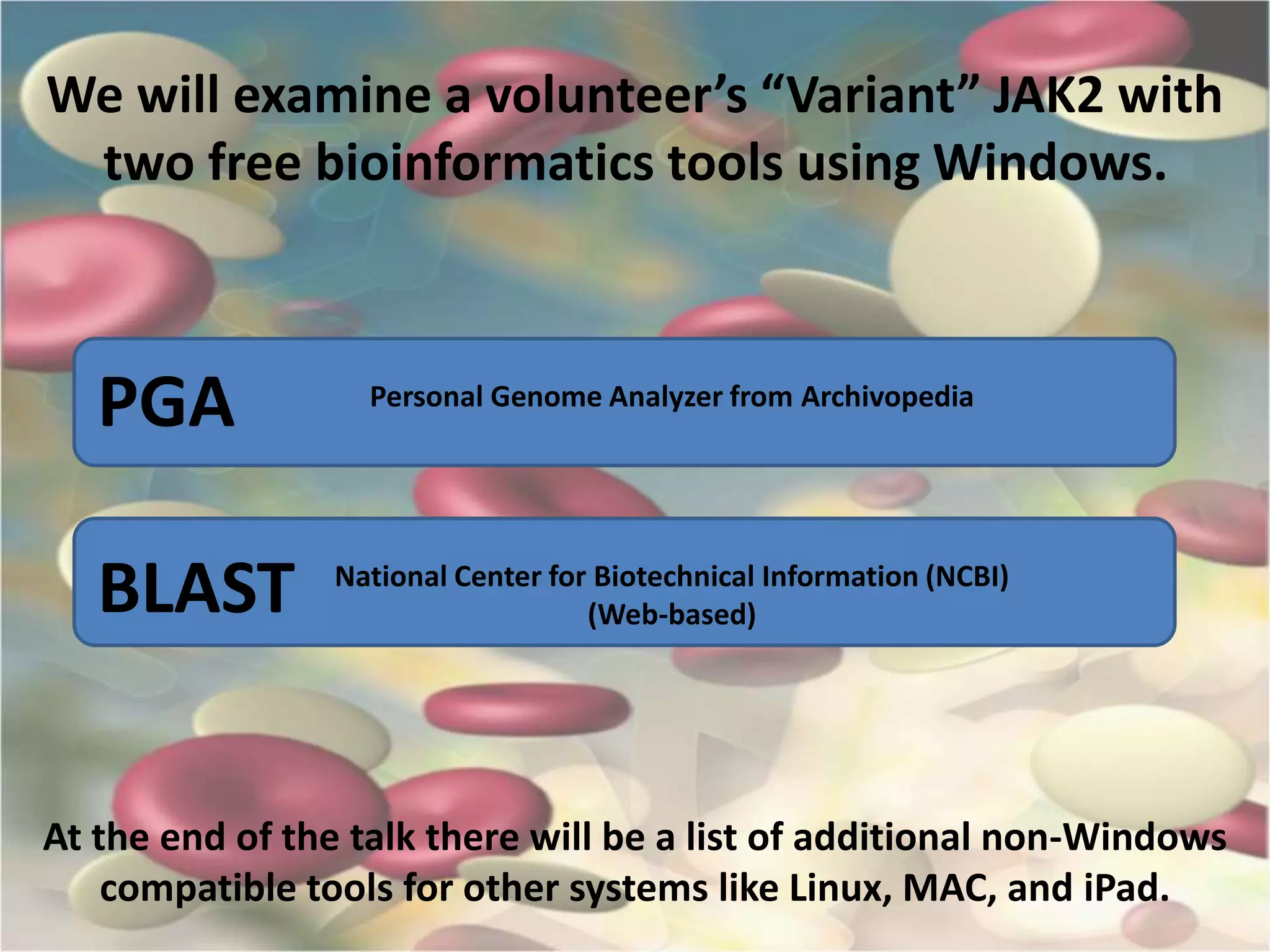 We will examine a volunteer's "Variant" JAK2 with two free bioinformatics tools using Windows.

PGA

Personal Genome Analyzer from Archivopedia

BLAST

National Center for Biotechnical Information (NCBI) (Web-based)

At the end of the talk there will be a list of additional non-Windows compatible tools for other systems like Linux, MAC, and iPad.